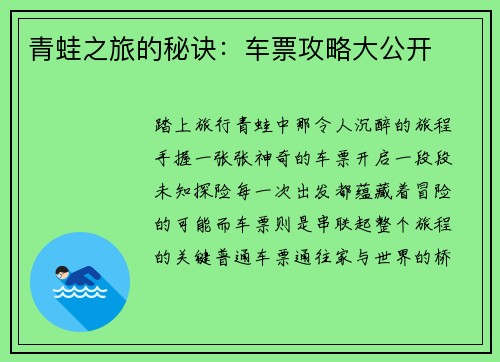 青蛙之旅的秘诀：车票攻略大公开

踏上旅行青蛙中那令人沉醉的旅程手握一张张神奇的车票开启一段段未知探险每一次出发都蕴藏着冒险的可能而车票则是串联起整个旅程的关键普通车票通往家与世界的桥